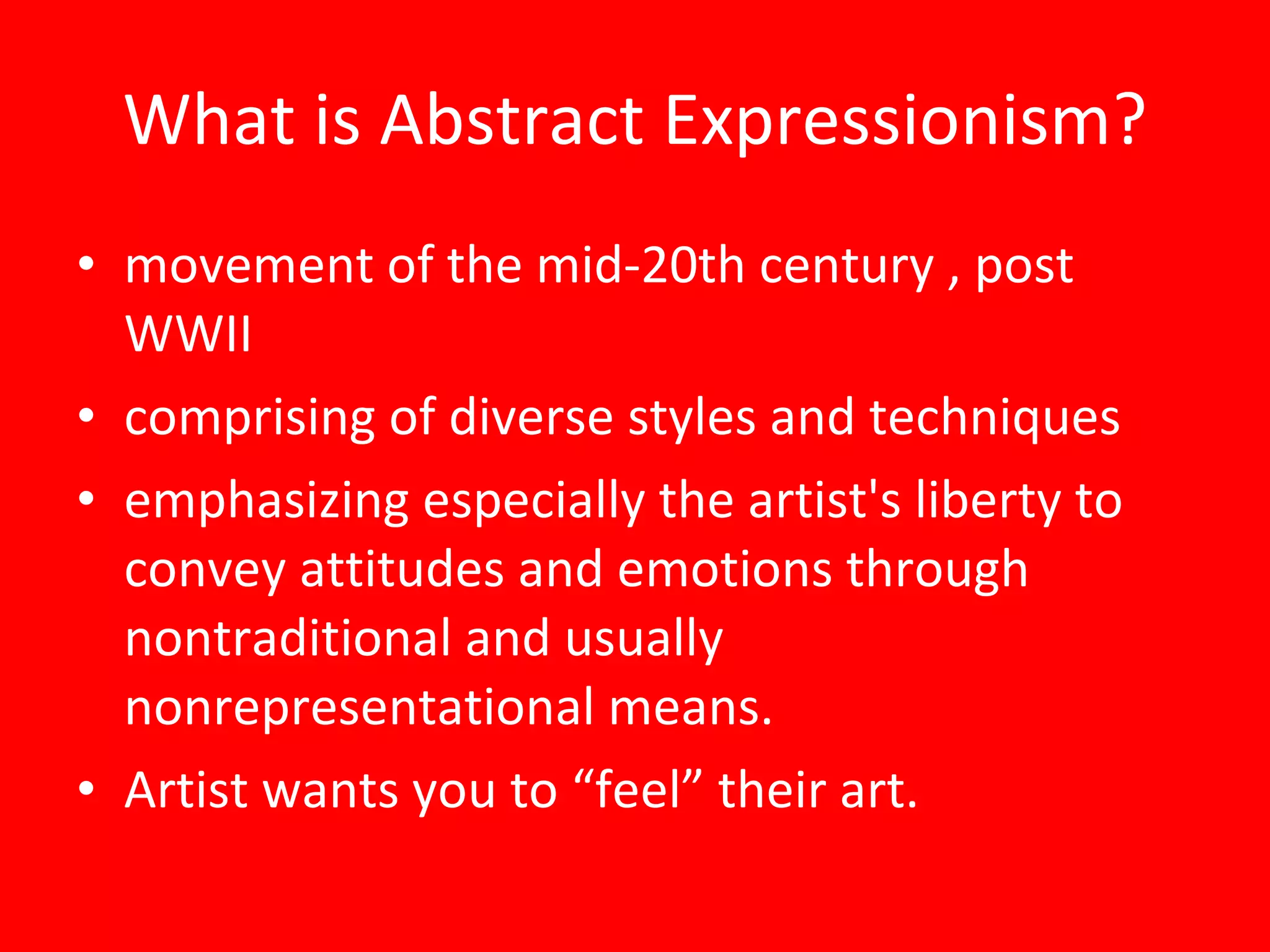 What is Abstract Expressionism?

• movement of the mid-20th century , post WWII
• comprising of diverse styles and techniques
• emphasizing especially the artist's liberty to convey attitudes and emotions through nontraditional and usually nonrepresentational means.
• Artist wants you to “feel” their art.